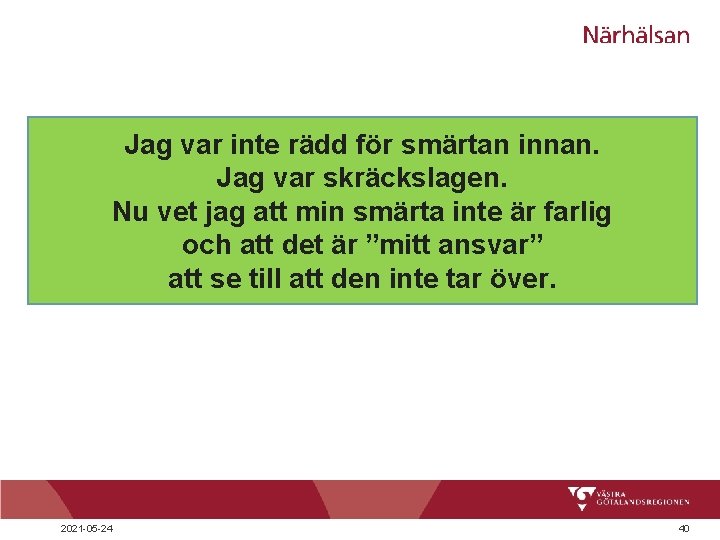 Närhälsan

Jag var inte rädd för smärtan innan.
Jag var skräckslagen.
Nu vet jag att min smärta inte är farlig
och att det är ”mitt ansvar”
att se till att den inte tar över.

VÄSTRA GÖTALANDSREGIONEN

2021-05-24

40